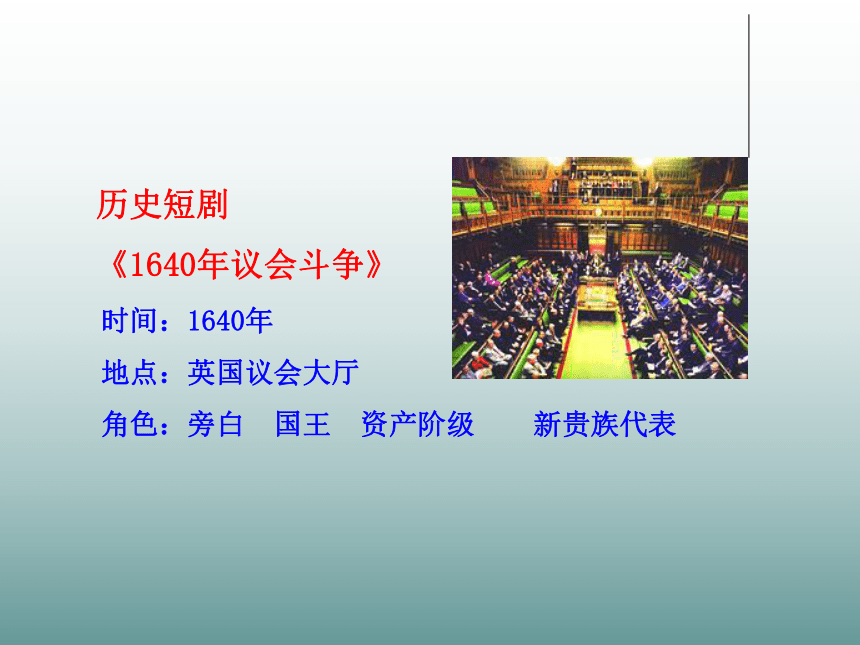 历史短剧

《1640年议会斗争》

时间：1640年

地点：英国议会大厅

角色：旁白　国王　资产阶级　新贵族代表